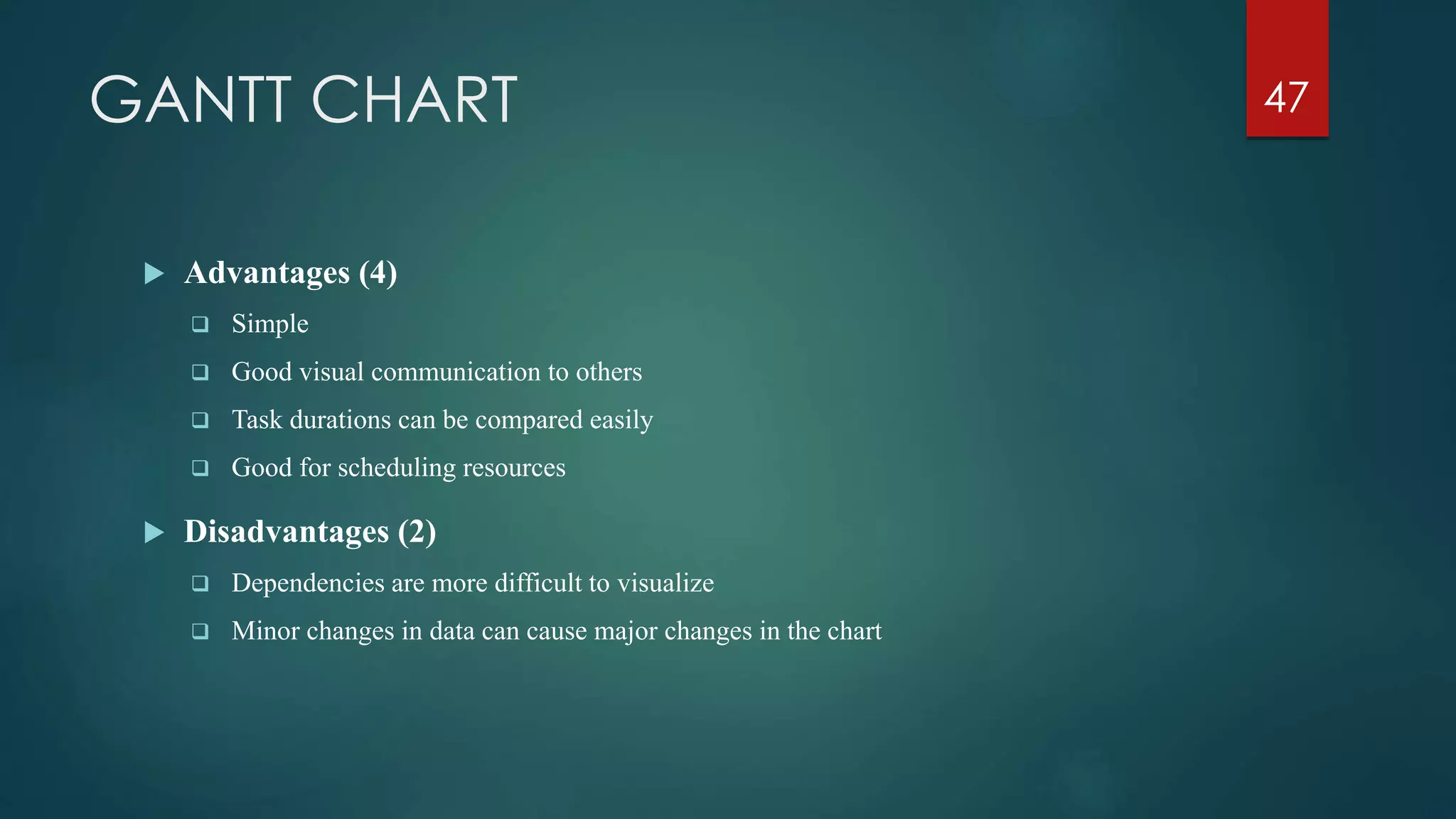 GANTT CHART

47

Advantages (4)

Simple

Good visual communication to others

Task durations can be compared easily

Good for scheduling resources

Disadvantages (2)

Dependencies are more difficult to visualize

Minor changes in data can cause major changes in the chart